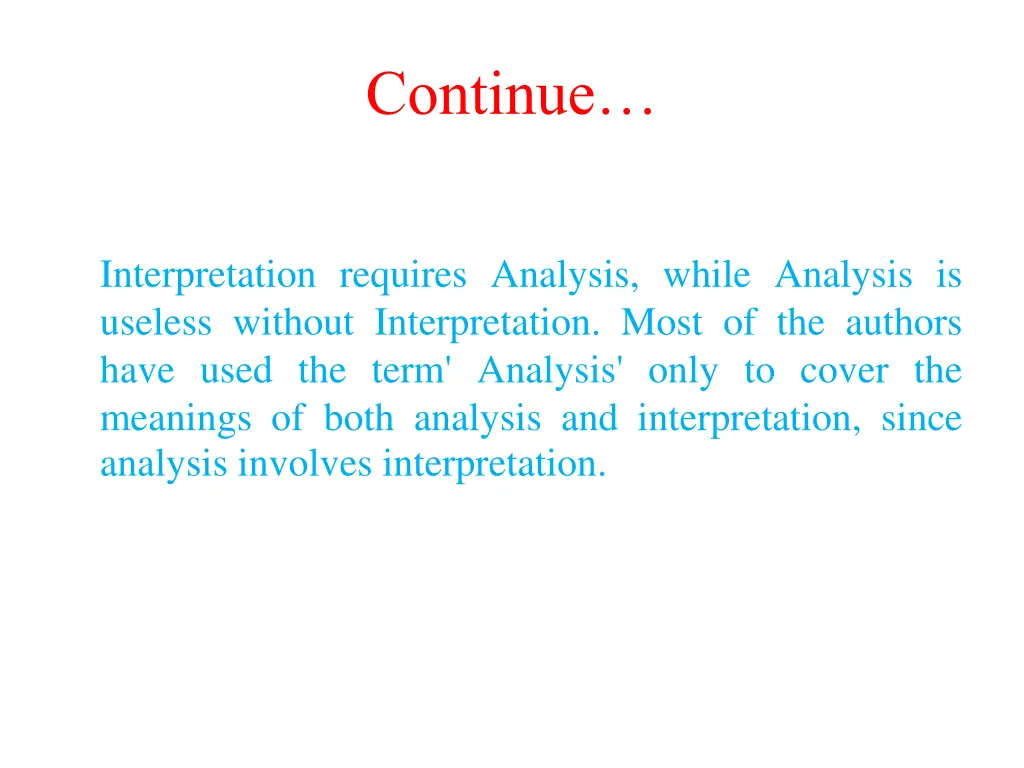 Continue…

Interpretation requires Analysis, while Analysis is useless without Interpretation. Most of the authors have used the term' Analysis' only to cover the meanings of both analysis and interpretation, since analysis involves interpretation.